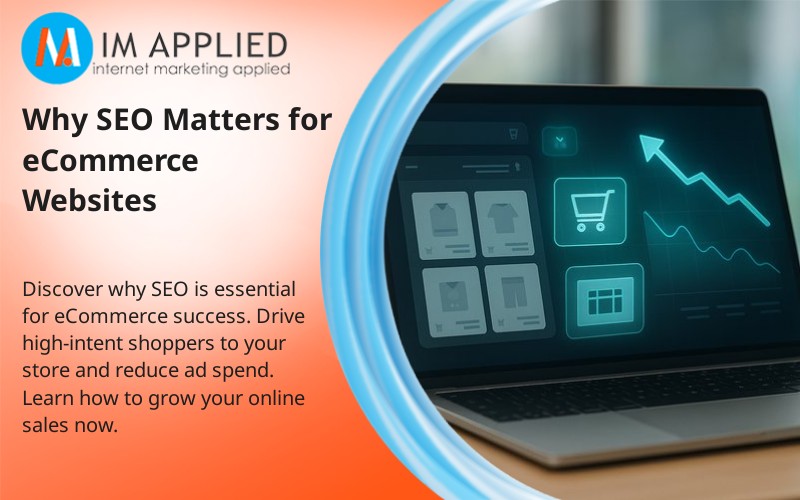 IM APPLIED
internet marketing applied

Why SEO Matters for eCommerce Websites

Discover why SEO is essential for eCommerce success. Drive high-intent shoppers to your store and reduce ad spend. Learn how to grow your online sales now.